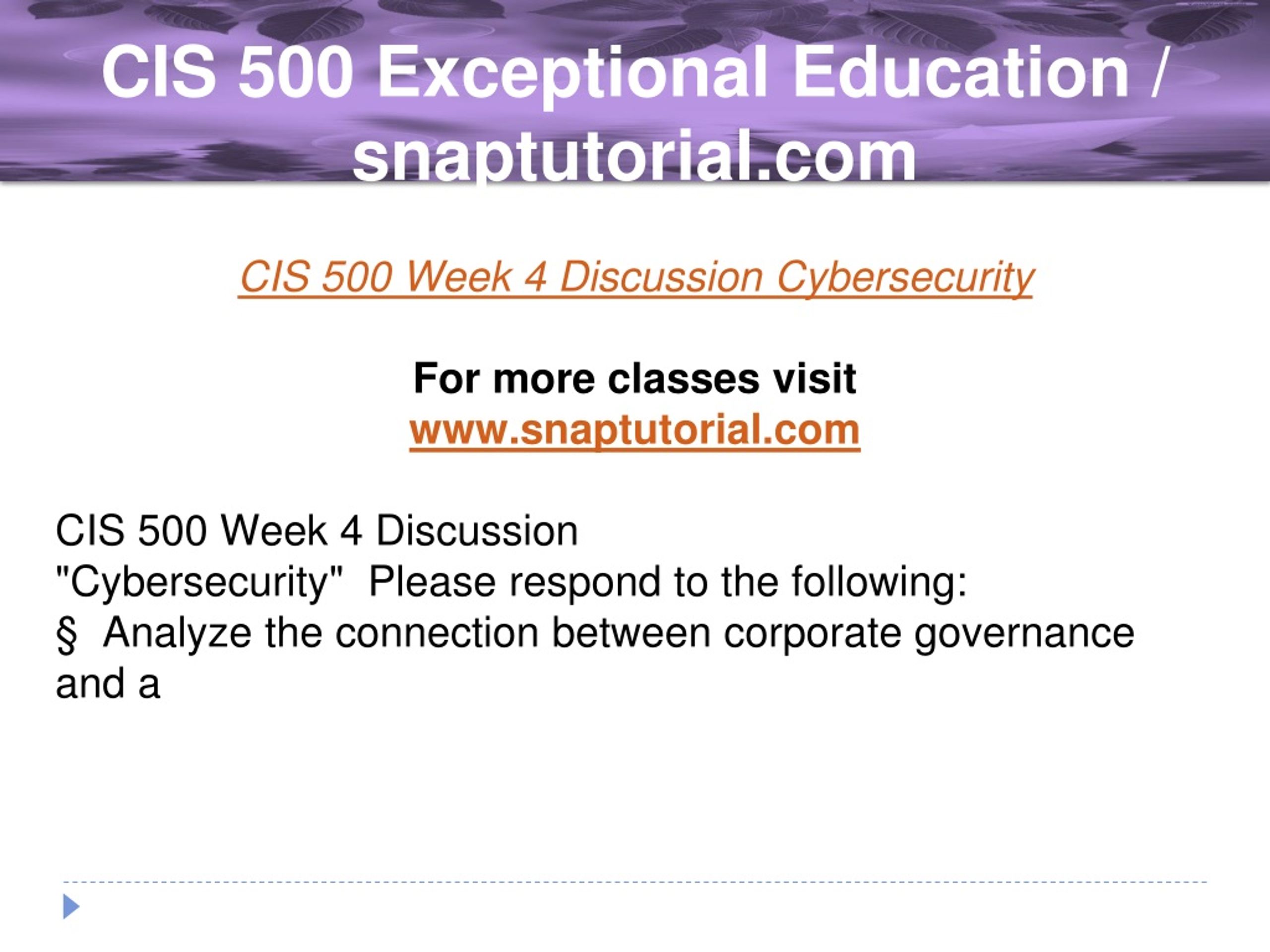 CIS 500 Exceptional Education / snaptutorial.com

CIS 500 Week 4 Discussion Cybersecurity

For more classes visit
www.snaptutorial.com

CIS 500 Week 4 Discussion
"Cybersecurity"  Please respond to the following:
§  Analyze the connection between corporate governance and a